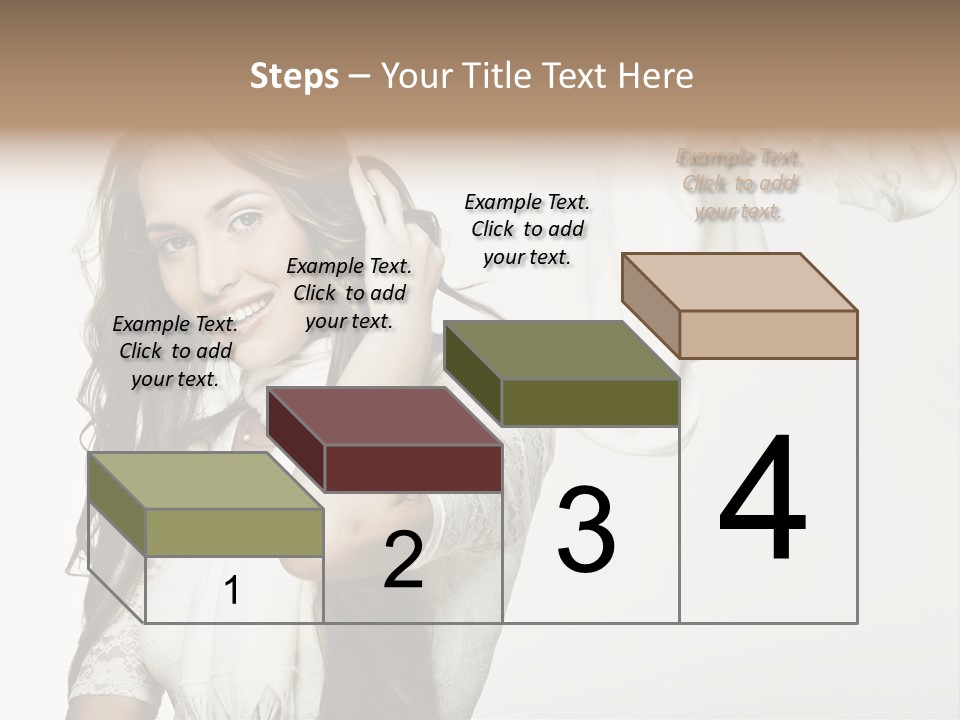 Steps – Your Title Text Here

Example Text. Click to add your text.

Example Text. Click to add your text.

Example Text. Click to add your text.

Example Text. Click to add your text.

1

2

3

4